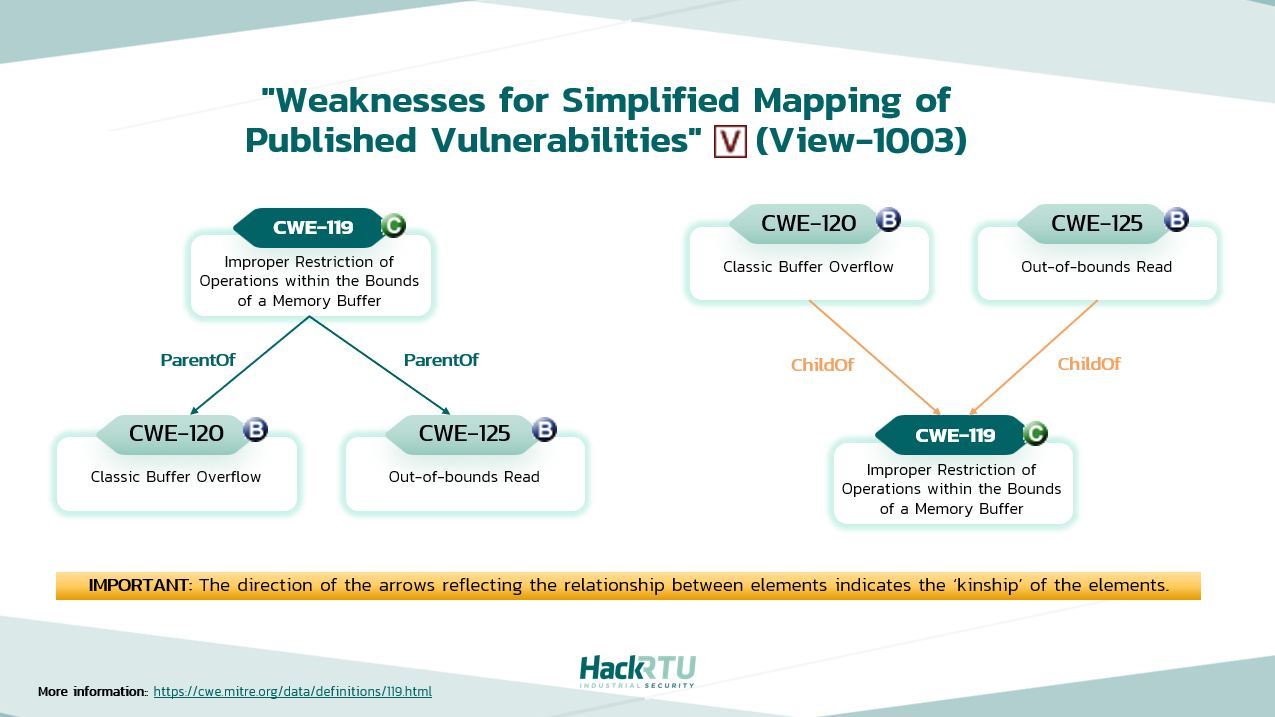 "Weaknesses for Simplified Mapping of Published Vulnerabilities" V (View-1003)

CWE-119 C
Improper Restriction of Operations within the Bounds of a Memory Buffer

ParentOf

ParentOf

CWE-120 B
Classic Buffer Overflow

CWE-125 B
Out-of-bounds Read

CWE-120 B
Classic Buffer Overflow

CWE-125 B
Out-of-bounds Read

ChildOf

ChildOf

CWE-119 C
Improper Restriction of Operations within the Bounds of a Memory Buffer

IMPORTANT: The direction of the arrows reflecting the relationship between elements indicates the 'kinship' of the elements.

More information: https://cwe.mitre.org/data/definitions/119.html

HackRTU
INDUSTRIAL SECURITY